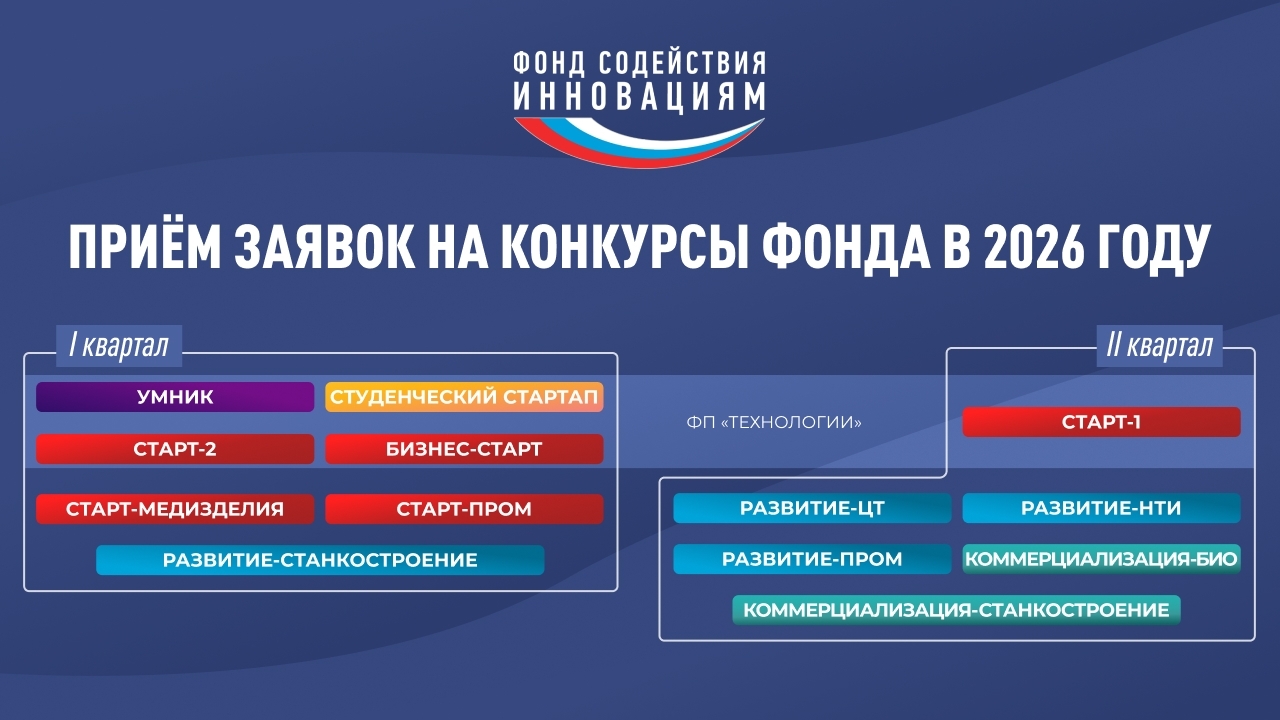 ФОНД СОДЕЙСТВИЯ
ИННОВАЦИЯМ

ПРИЁМ ЗАЯВОК НА КОНКУРСЫ ФОНДА В 2026 ГОДУ

I квартал

УМНИК

СТУДЕНЧЕСКИЙ СТАРТАП

СТАРТ-2

БИЗНЕС-СТАРТ

СТАРТ-МЕДИЗДЕЛИЯ

СТАРТ-ПРОМ

РАЗВИТИЕ-СТАНКОСТРОЕНИЕ

ФП «ТЕХНОЛОГИИ»

II квартал

СТАРТ-1

РАЗВИТИЕ-ЦТ

РАЗВИТИЕ-НТИ

РАЗВИТИЕ-ПРОМ

КОММЕРЦИАЛИЗАЦИЯ-БИО

КОММЕРЦИАЛИЗАЦИЯ-СТАНКОСТРОЕНИЕ